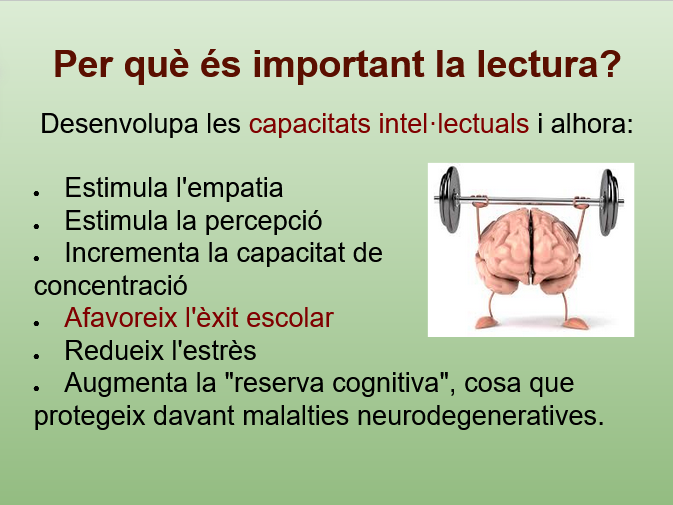 Per què és important la lectura?

Desenvolupa les capacitats intel·lectuals i alhora:

- Estimula l'empatia
- Estimula la percepció
- Incrementa la capacitat de concentració
- Afavoreix l'èxit escolar
- Redueix l'estrès
- Augmenta la "reserva cognitiva", cosa que protegeix davant malalties neurodegeneratives.